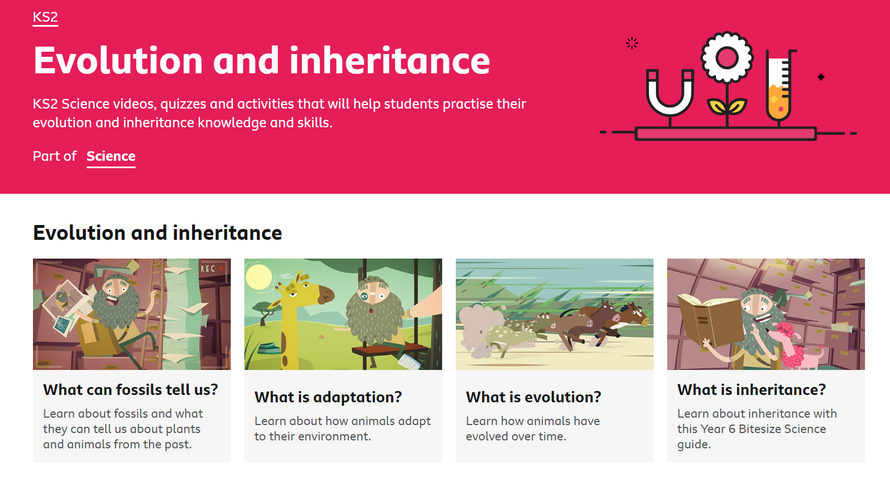 KS2

Evolution and inheritance

KS2 Science videos, quizzes and activities that will help students practise their evolution and inheritance knowledge and skills.

Part of Science

Evolution and inheritance

REC

What can fossils tell us?

Learn about fossils and what they can tell us about plants and animals from the past.

What is adaptation?

Learn about how animals adapt to their environment.

What is evolution?

Learn how animals have evolved over time.

What is inheritance?

Learn about inheritance with this Year 6 Bitesize Science guide.